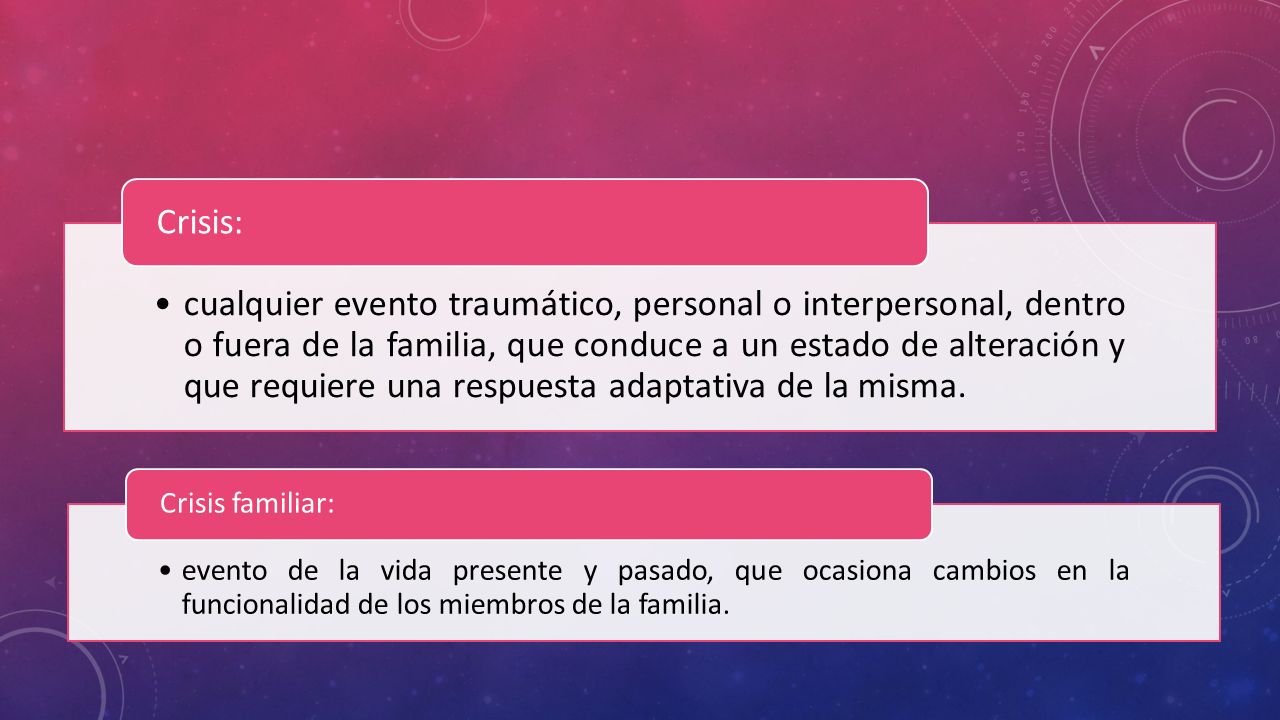 Crisis:

• cualquier evento traumático, personal o interpersonal, dentro o fuera de la familia, que conduce a un estado de alteración y que requiere una respuesta adaptativa de la misma.

Crisis familiar:

• evento de la vida presente y pasado, que ocasiona cambios en la funcionalidad de los miembros de la familia.